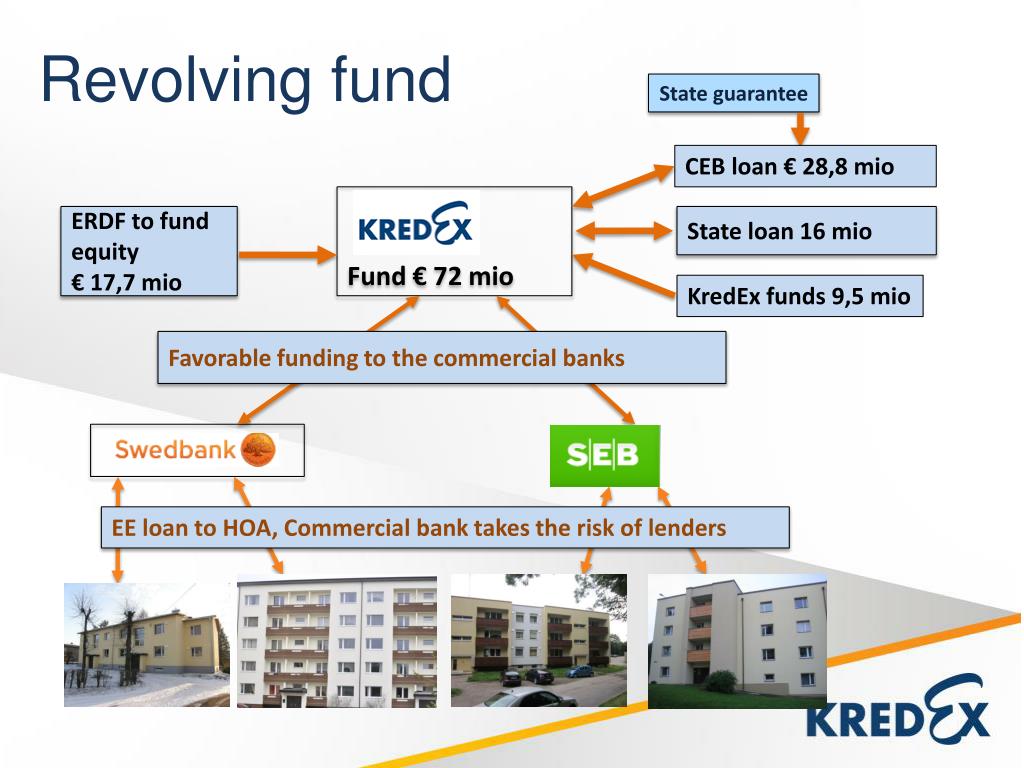 Revolving fund

State guarantee

CEB loan € 28,8 mio

ERDF to fund equity
€ 17,7 mio

KREDEX
Fund € 72 mio

State loan 16 mio

KredEx funds 9,5 mio

Favorable funding to the commercial banks

Swedbank

SEB

EE loan to HOA, Commercial bank takes the risk of lenders

KREDEX